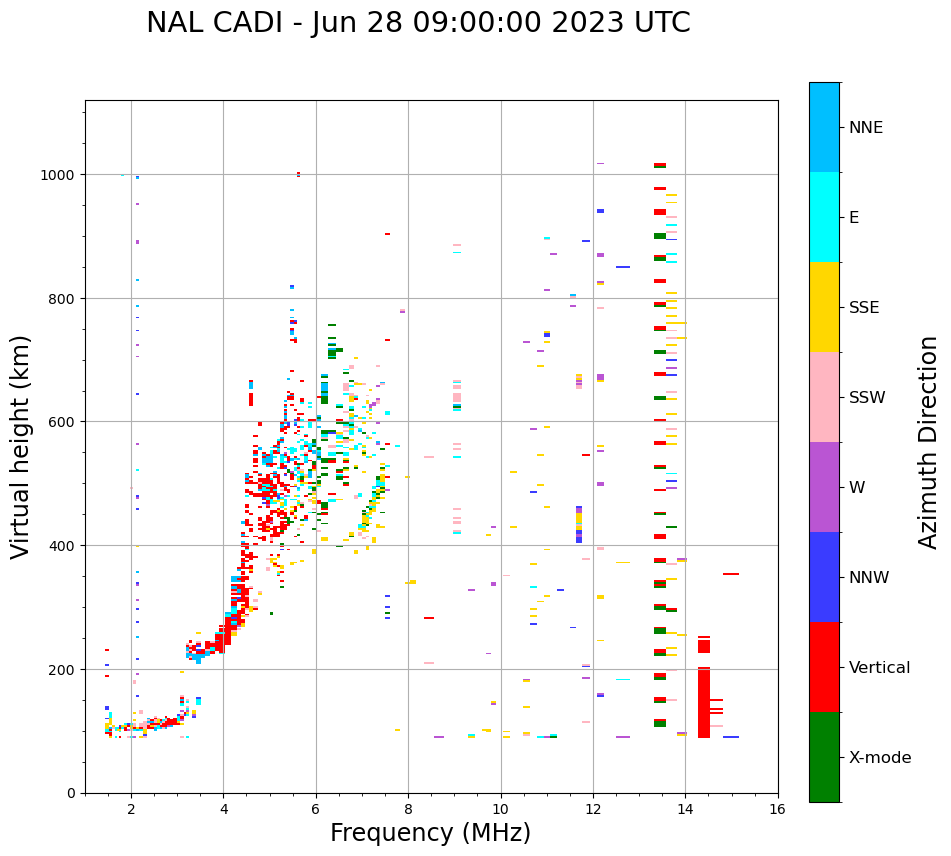 NAL CADI - Jun 28 09:00:00 2023 UTC

Virtual height (km)

1000
800
600
400
200
0

2
4
6
8
10
12
14
16

Frequency (MHz)

NNE
E
SSE
SSW
W
NNW
Vertical
X-mode

Azimuth Direction